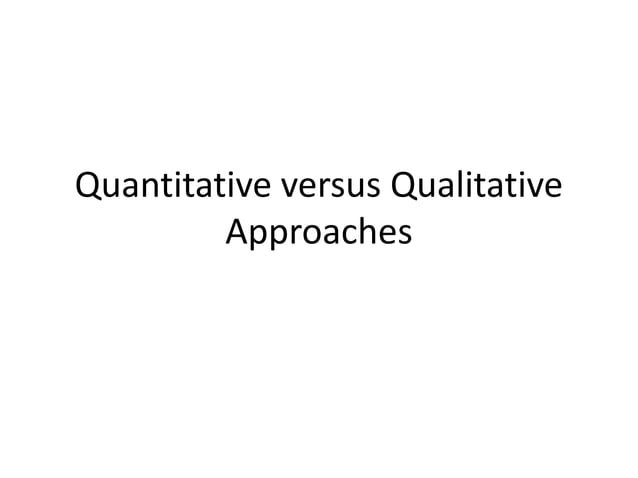 Quantitative versus Qualitative Approaches